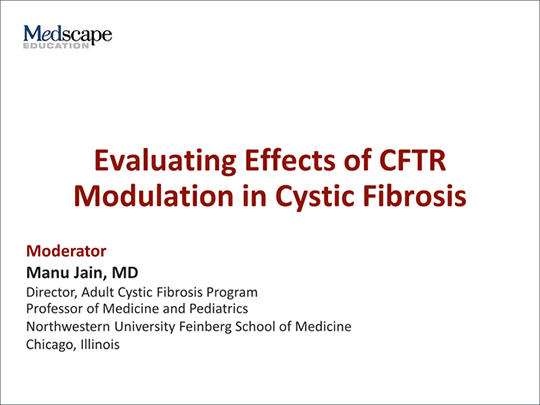 Medscape
EDUCATION

Evaluating Effects of CFTR Modulation in Cystic Fibrosis

Moderator
Manu Jain, MD
Director, Adult Cystic Fibrosis Program
Professor of Medicine and Pediatrics
Northwestern University Feinberg School of Medicine
Chicago, Illinois